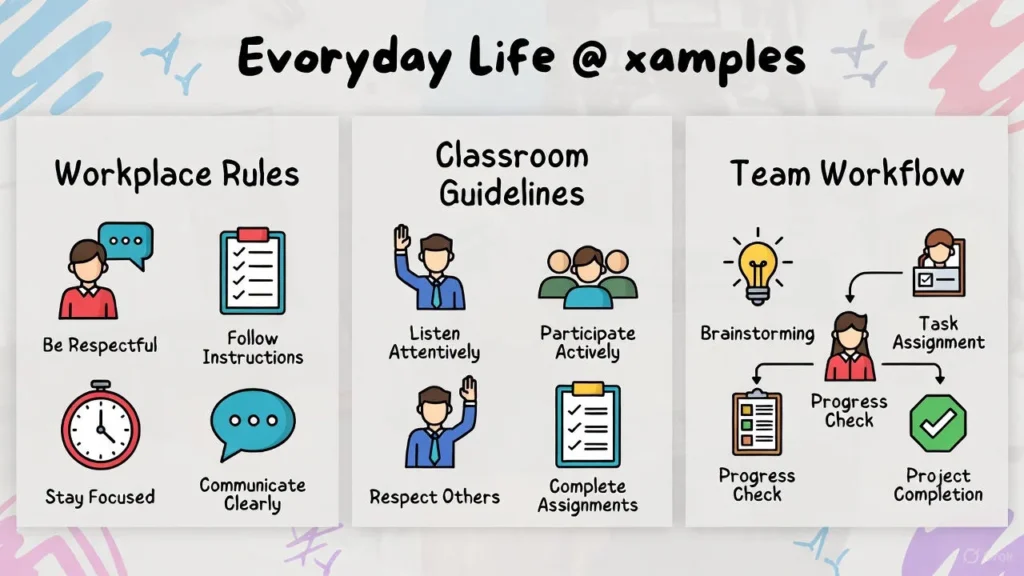 Evoryday Life @ xamples

Workplace Rules

Be Respectful

Follow Instructions

Stay Focused

Communicate Clearly

Classroom Guidelines

Listen Attentively

Participate Actively

Respect Others

Complete Assignments

Team Workflow

Brainstorming

Task Assignment

Progress Check

Progress Check

Project Completion